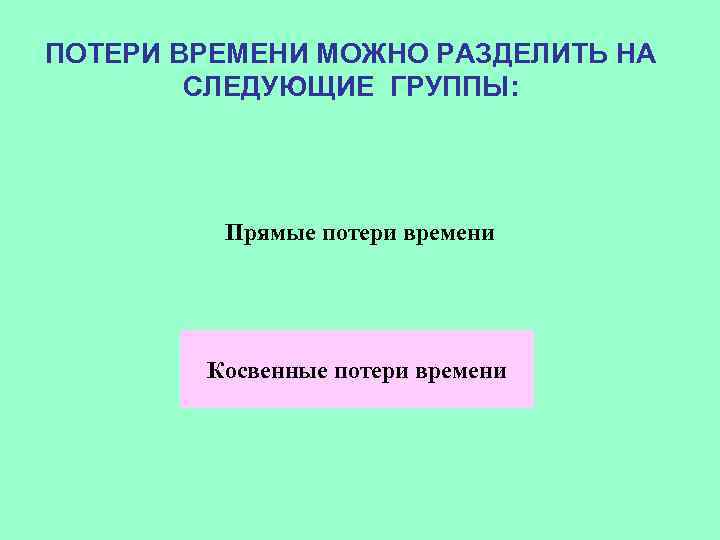 ПОТЕРИ ВРЕМЕНИ МОЖНО РАЗДЕЛИТЬ НА СЛЕДУЮЩИЕ ГРУППЫ:

Прямые потери времени

Косвенные потери времени